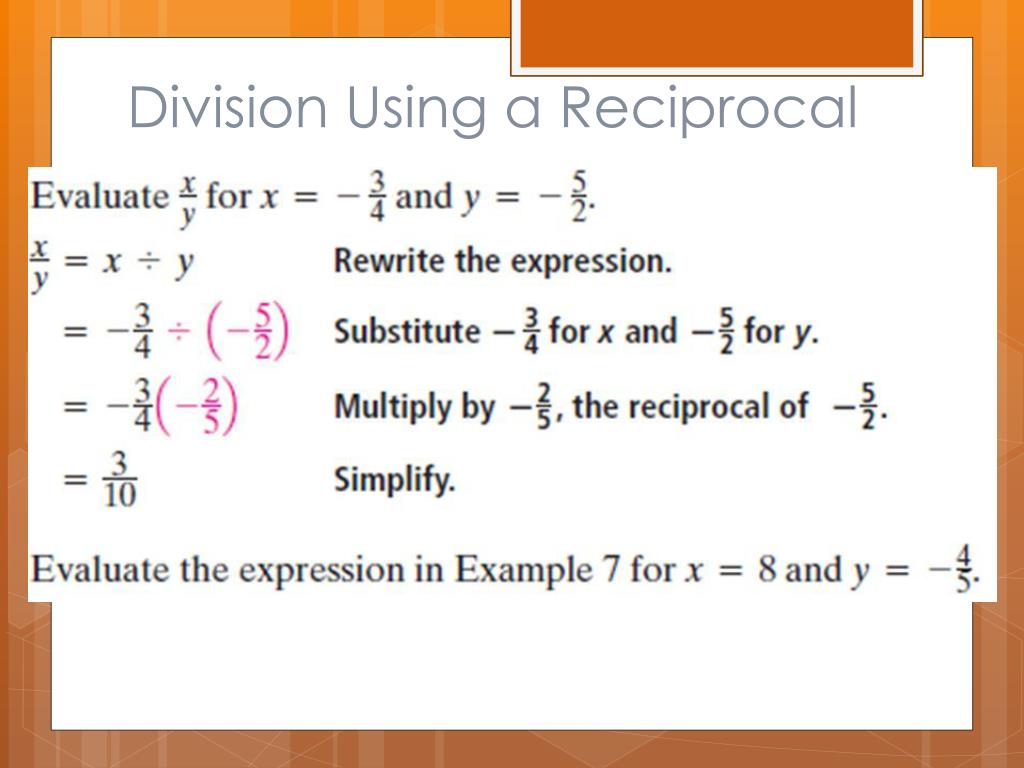 Division Using a Reciprocal

Evaluate $\frac{x}{y}$ for $x = -\frac{3}{4}$ and $y = -\frac{5}{2}$.

$\frac{x}{y} = x \div y$ Rewrite the expression.

$= -\frac{3}{4} \div \left(-\frac{5}{2}\right)$ Substitute $-\frac{3}{4}$ for $x$ and $-\frac{5}{2}$ for $y$.

$= -\frac{3}{4}\left(-\frac{2}{5}\right)$ Multiply by $-\frac{2}{5}$, the reciprocal of $-\frac{5}{2}$.

$= \frac{3}{10}$ Simplify.

Evaluate the expression in Example 7 for $x = 8$ and $y = -\frac{4}{5}$.